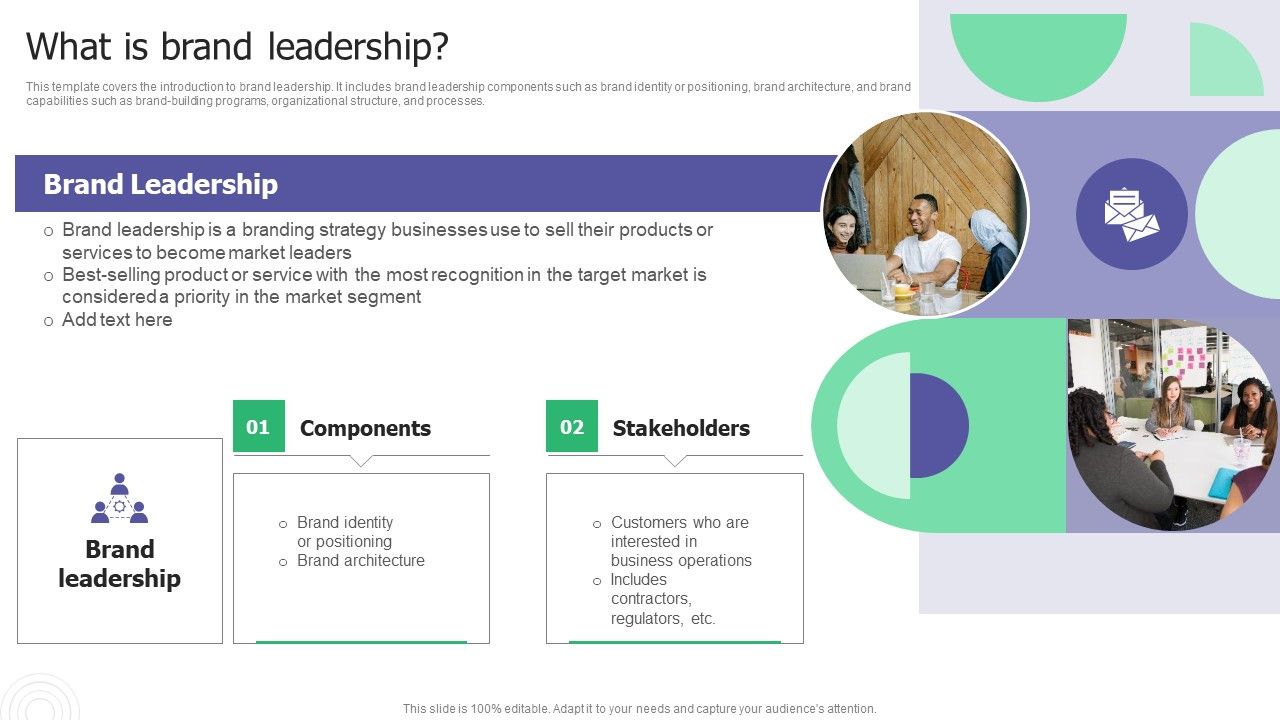 What is brand leadership?

This template covers the introduction to brand leadership. It includes brand leadership components such as brand identity or positioning, brand architecture, and brand capabilities such as brand-building programs, organizational structure, and processes.

Brand Leadership

o Brand leadership is a branding strategy businesses use to sell their products or services to become market leaders
o Best-selling product or service with the most recognition in the target market is considered a priority in the market segment
o Add text here

Brand leadership

01 Components

o Brand identity or positioning
o Brand architecture

02 Stakeholders

o Customers who are interested in business operations
o Includes contractors, regulators, etc.

This slide is 100% editable. Adapt it to your needs and capture your audience's attention.